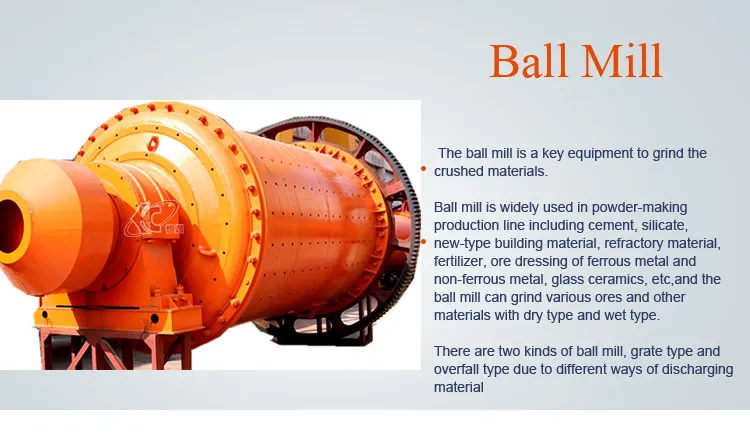 Ball Mill

The ball mill is a key equipment to grind the crushed materials.

Ball mill is widely used in powder-making production line including cement, silicate, new-type building material, refractory material, fertilizer, ore dressing of ferrous metal and non-ferrous metal, glass ceramics, etc,and the ball mill can grind various ores and other materials with dry type and wet type.

There are two kinds of ball mill, grate type and overfall type due to different ways of discharging material